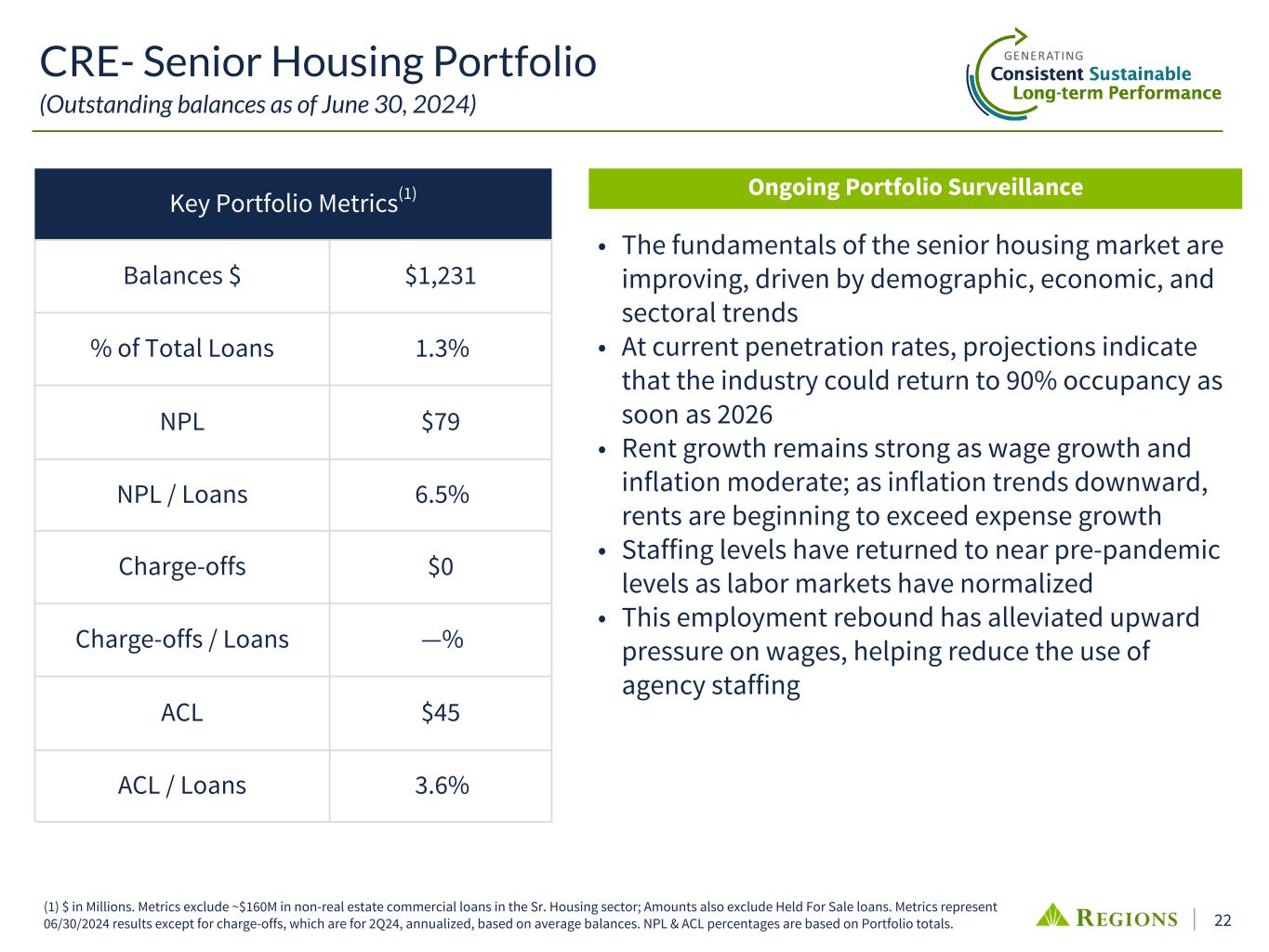 CRE- Senior Housing Portfolio
(Outstanding balances as of June 30, 2024)

GENERATING
Consistent Sustainable
Long-term Performance

| Key Portfolio Metrics$^{(1)}$ | |
|---|---|
| Balances $ | $1,231 |
| % of Total Loans | 1.3% |
| NPL | $79 |
| NPL / Loans | 6.5% |
| Charge-offs | $0 |
| Charge-offs / Loans | —% |
| ACL | $45 |
| ACL / Loans | 3.6% |

Ongoing Portfolio Surveillance

• The fundamentals of the senior housing market are improving, driven by demographic, economic, and sectoral trends
• At current penetration rates, projections indicate that the industry could return to 90% occupancy as soon as 2026
• Rent growth remains strong as wage growth and inflation moderate; as inflation trends downward, rents are beginning to exceed expense growth
• Staffing levels have returned to near pre-pandemic levels as labor markets have normalized
• This employment rebound has alleviated upward pressure on wages, helping reduce the use of agency staffing

(1) $ in Millions. Metrics exclude ~$160M in non-real estate commercial loans in the Sr. Housing sector; Amounts also exclude Held For Sale loans. Metrics represent 06/30/2024 results except for charge-offs, which are for 2Q24, annualized, based on average balances. NPL & ACL percentages are based on Portfolio totals.

REGIONS | 22